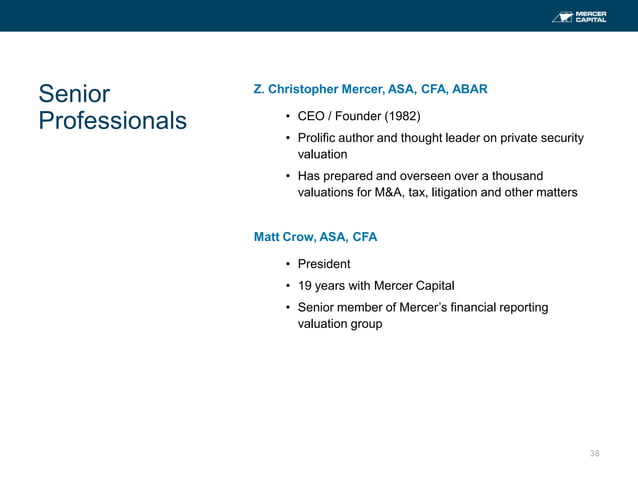 MERCER CAPITAL

Senior Professionals

Z. Christopher Mercer, ASA, CFA, ABAR

• CEO / Founder (1982)

• Prolific author and thought leader on private security valuation

• Has prepared and overseen over a thousand valuations for M&A, tax, litigation and other matters

Matt Crow, ASA, CFA

• President

• 19 years with Mercer Capital

• Senior member of Mercer's financial reporting valuation group

38